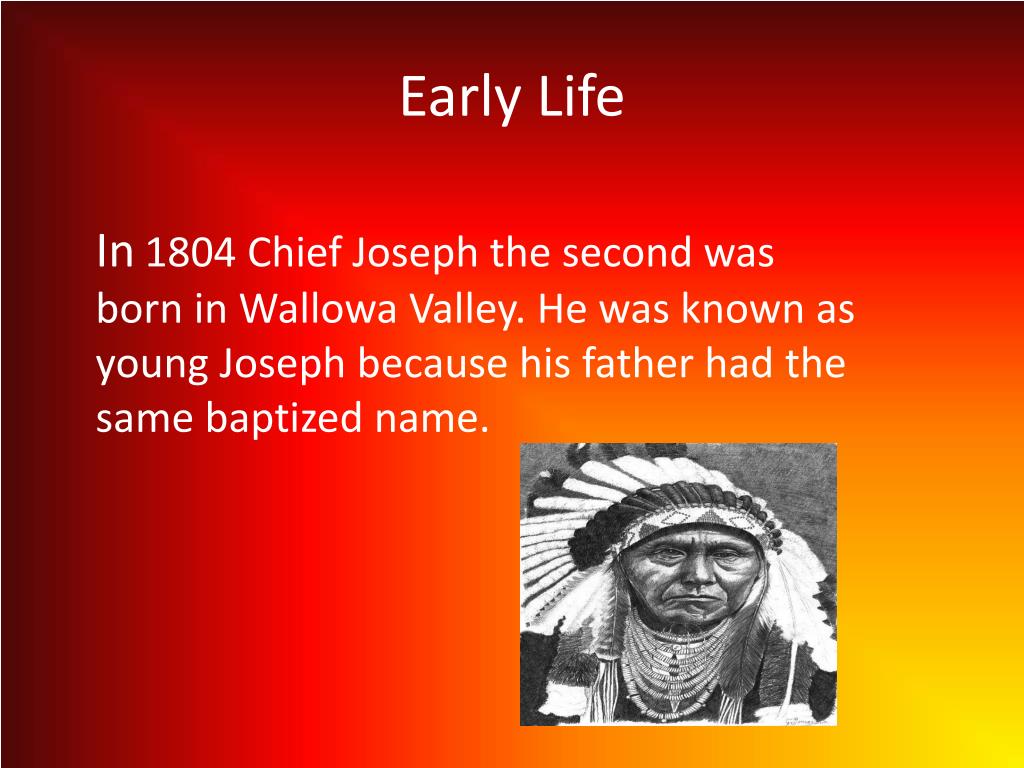 Early Life

In 1804 Chief Joseph the second was born in Wallowa Valley. He was known as young Joseph because his father had the same baptized name.